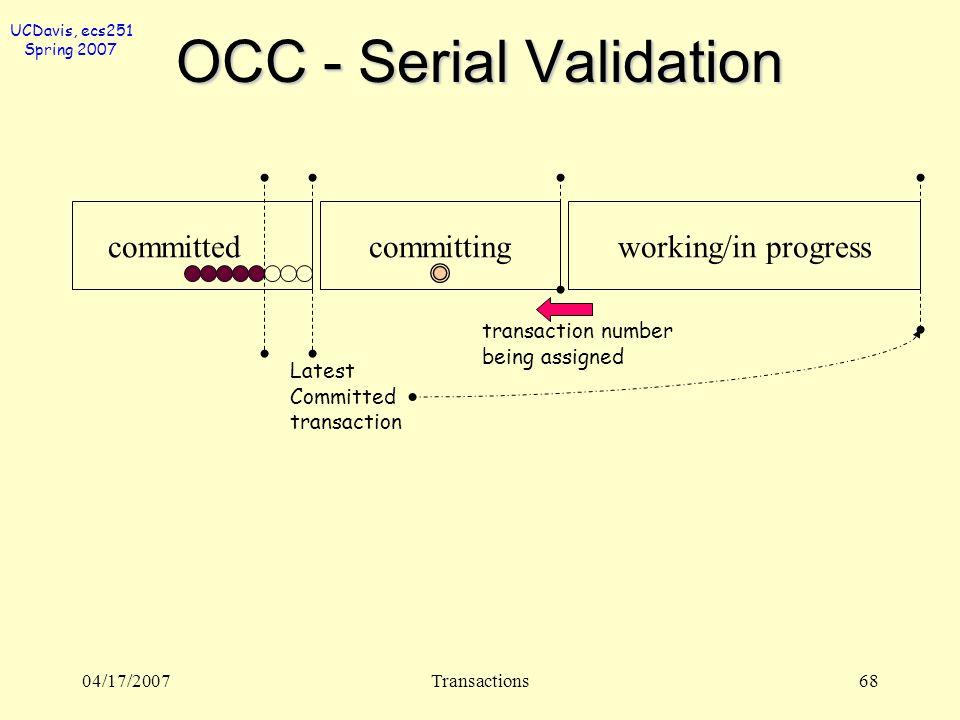 UCDavis, ecs251
Spring 2007

OCC - Serial Validation

committed

committing

working/in progress

transaction number being assigned

Latest Committed transaction

04/17/2007

Transactions

68